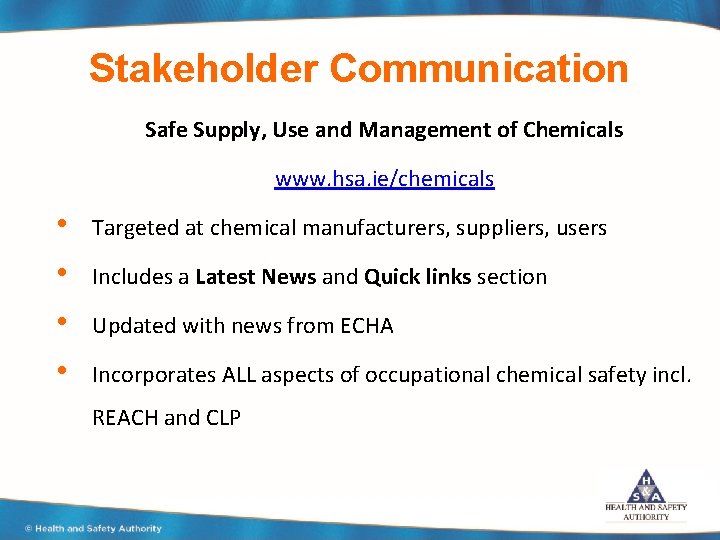 Stakeholder Communication

Safe Supply, Use and Management of Chemicals

www.hsa.ie/chemicals

• Targeted at chemical manufacturers, suppliers, users

• Includes a Latest News and Quick links section

• Updated with news from ECHA

• Incorporates ALL aspects of occupational chemical safety incl. REACH and CLP

H S A
HEALTH AND SAFETY AUTHORITY

© Health and Safety Authority